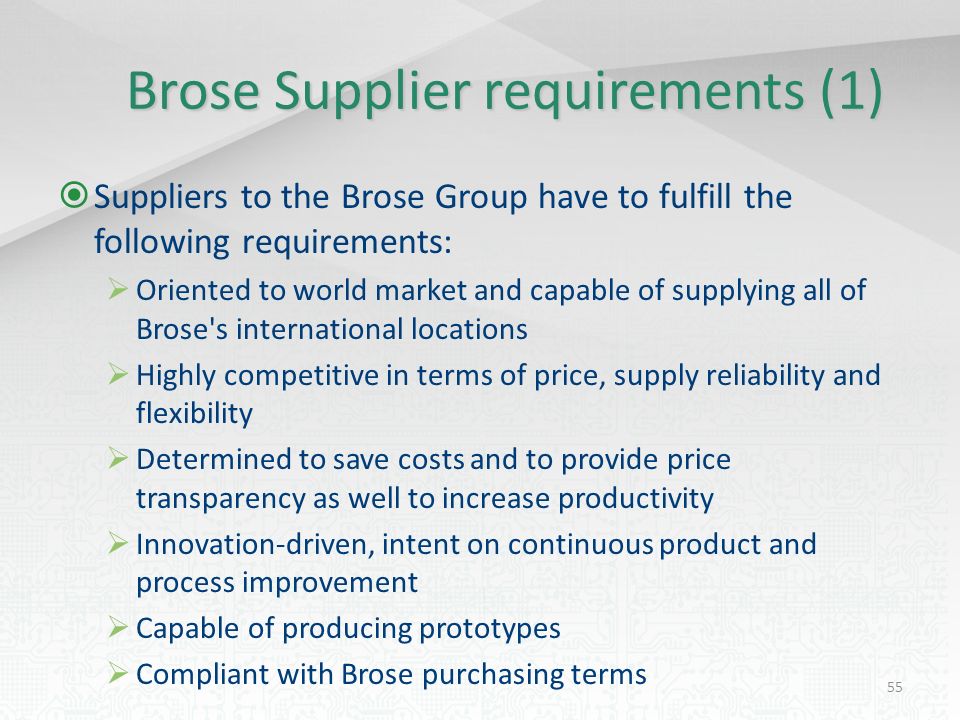 Brose Supplier requirements (1)

Suppliers to the Brose Group have to fulfill the following requirements:

Oriented to world market and capable of supplying all of Brose's international locations

Highly competitive in terms of price, supply reliability and flexibility

Determined to save costs and to provide price transparency as well to increase productivity

Innovation-driven, intent on continuous product and process improvement

Capable of producing prototypes

Compliant with Brose purchasing terms

55